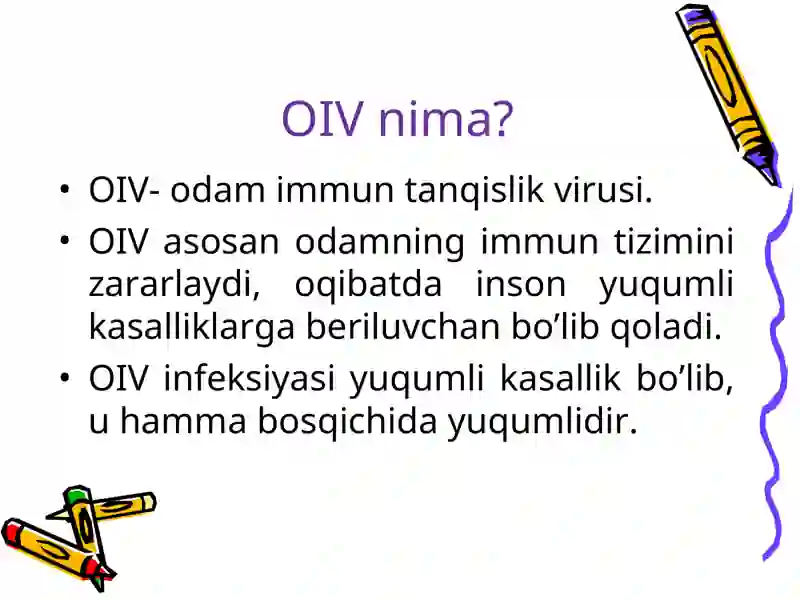 OIV nima?

• OIV- odam immun tanqislik virusi.

• OIV asosan odamning immun tizimini zararlaydi, oqibatda inson yuqumli kasalliklarga beriluvchan bo’lib qoladi.

• OIV infeksiyasi yuqumli kasallik bo’lib, u hamma bosqichida yuqumlidir.